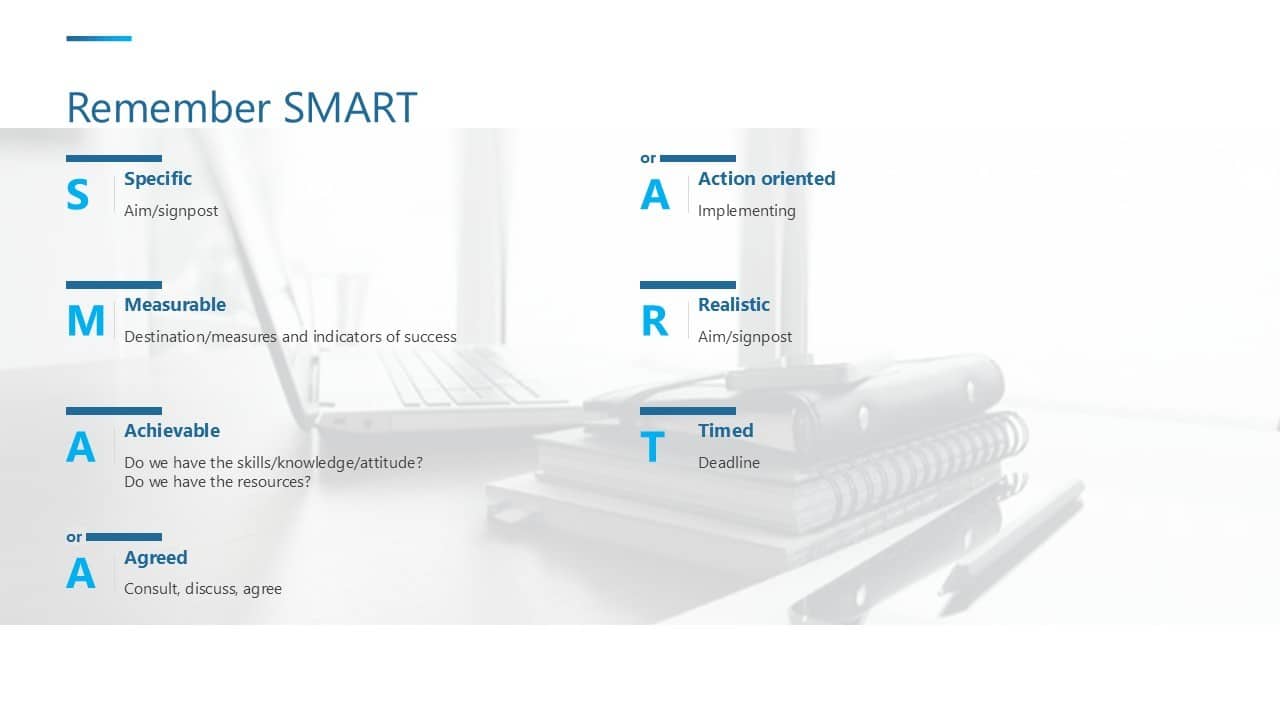 Remember SMART

S Specific
Aim/signpost

M Measurable
Destination/measures and indicators of success

A Achievable
Do we have the skills/knowledge/attitude?
Do we have the resources?

or
A Agreed
Consult, discuss, agree

or
A Action oriented
Implementing

R Realistic
Aim/signpost

T Timed
Deadline